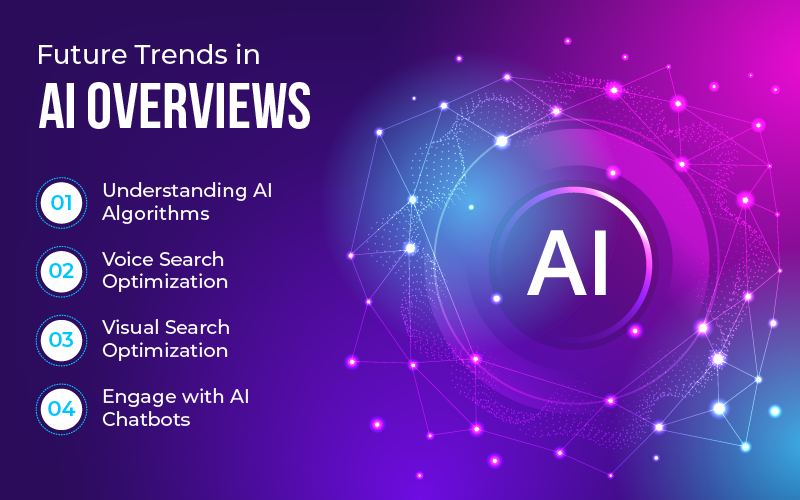 Future Trends in
AI OVERVIEWS

01 Understanding AI Algorithms

02 Voice Search Optimization

03 Visual Search Optimization

04 Engage with AI Chatbots

AI